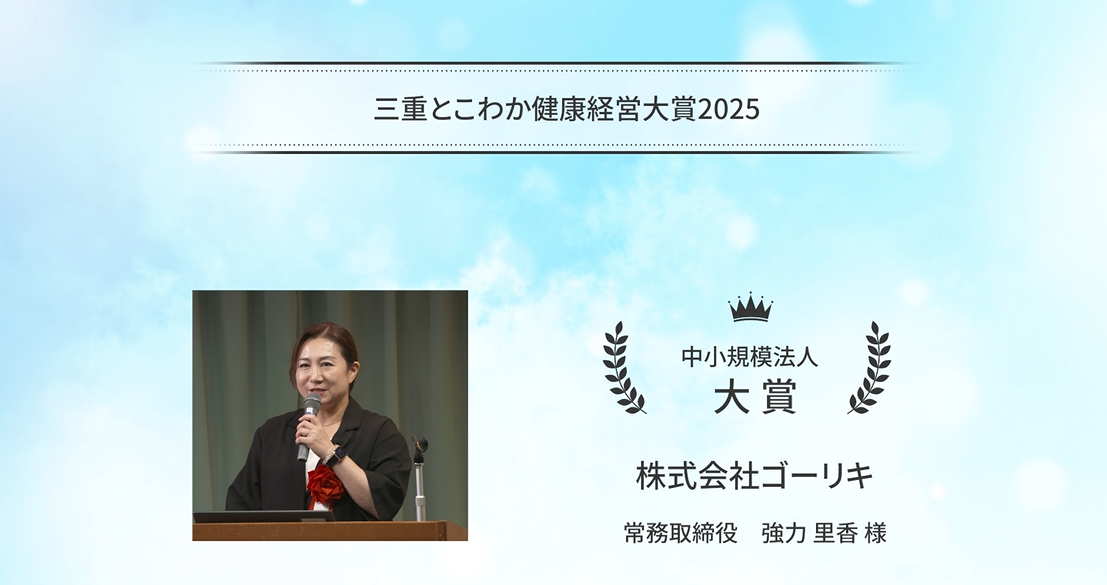 三重とこわか健康経営大賞2025

中小規模法人
大賞

株式会社ゴーリキ

常務取締役　強力 里香 様